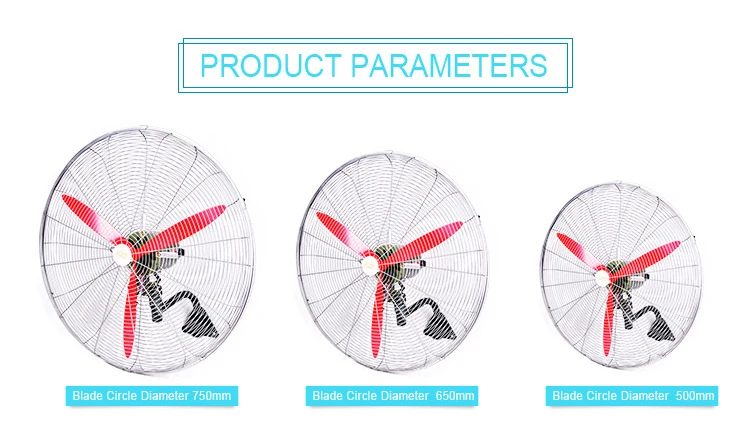 PRODUCT PARAMETERS

Blade Circle Diameter 750mm

Blade Circle Diameter 650mm

Blade Circle Diameter 500mm